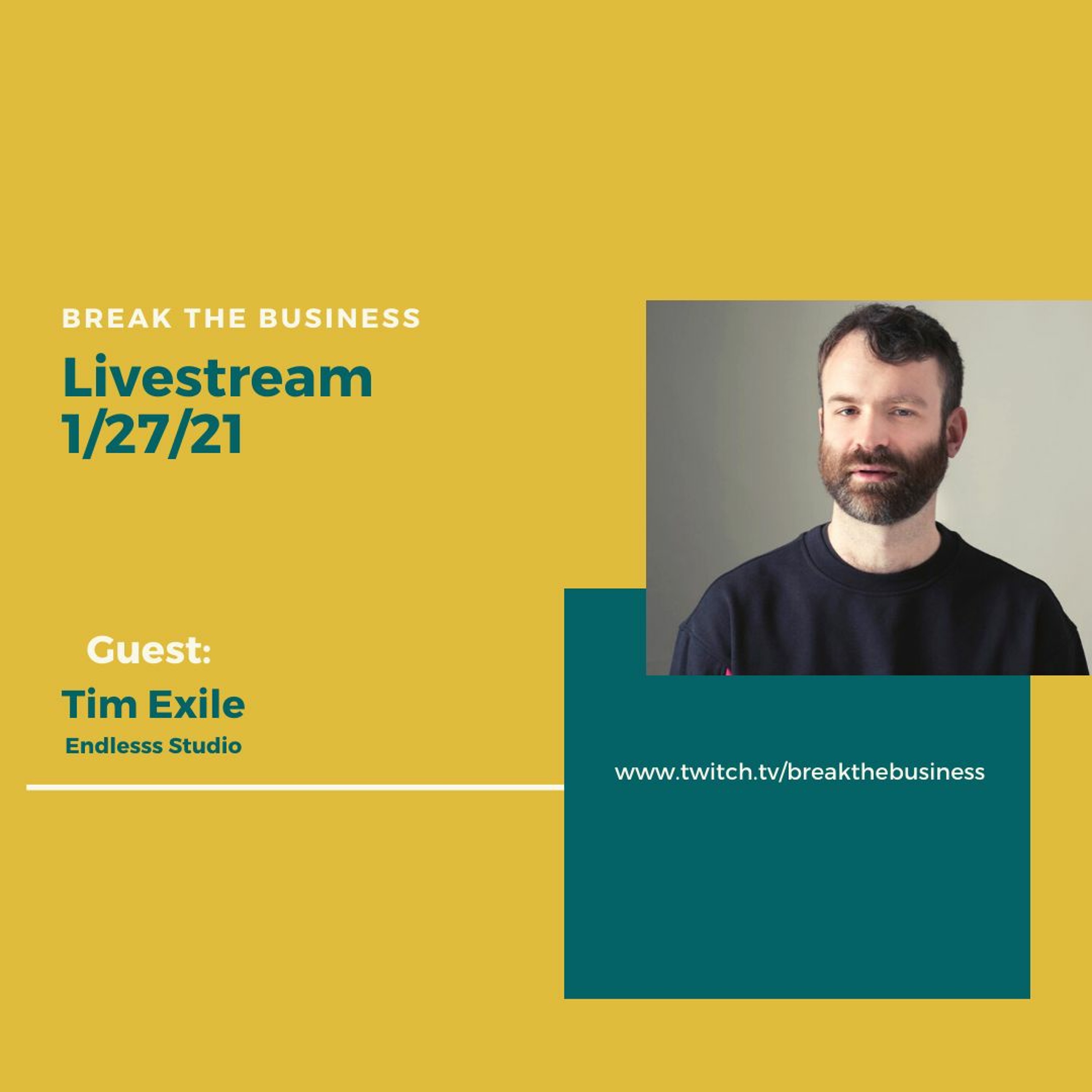 BREAK THE BUSINESS

Livestream 1/27/21

Guest:

Tim Exile

Endlesss Studio

www.twitch.tv/breakthebusiness